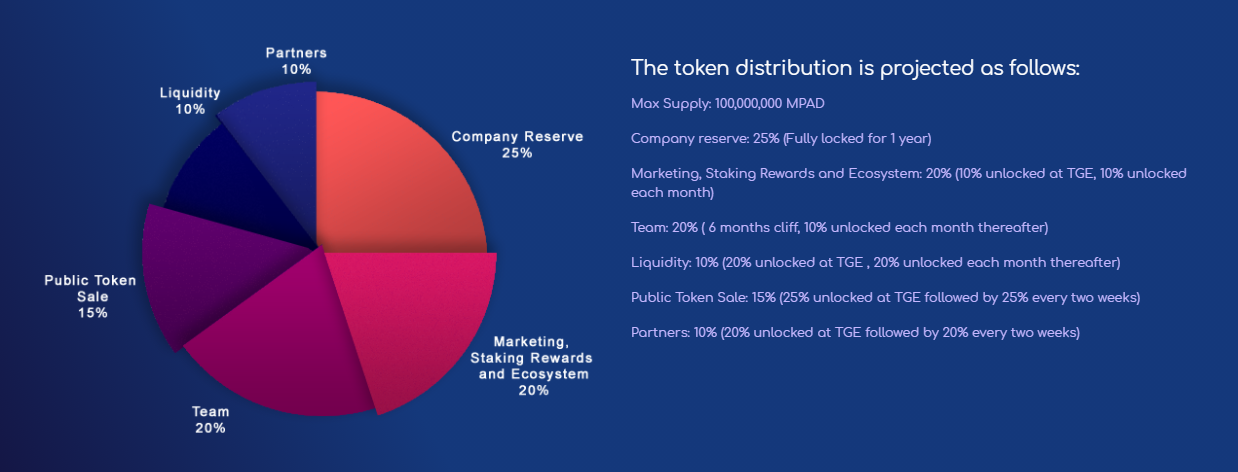 Partners
10%

Liquidity
10%

Company Reserve
25%

Public Token Sale
15%

Marketing, Staking Rewards and Ecosystem
20%

Team
20%

The token distribution is projected as follows:

Max Supply: 100,000,000 MPAD

Company reserve: 25% (Fully locked for 1 year)

Marketing, Staking Rewards and Ecosystem: 20% (10% unlocked at TGE, 10% unlocked each month)

Team: 20% ( 6 months cliff, 10% unlocked each month thereafter)

Liquidity: 10% (20% unlocked at TGE , 20% unlocked each month thereafter)

Public Token Sale: 15% (25% unlocked at TGE followed by 25% every two weeks)

Partners: 10% (20% unlocked at TGE followed by 20% every two weeks)